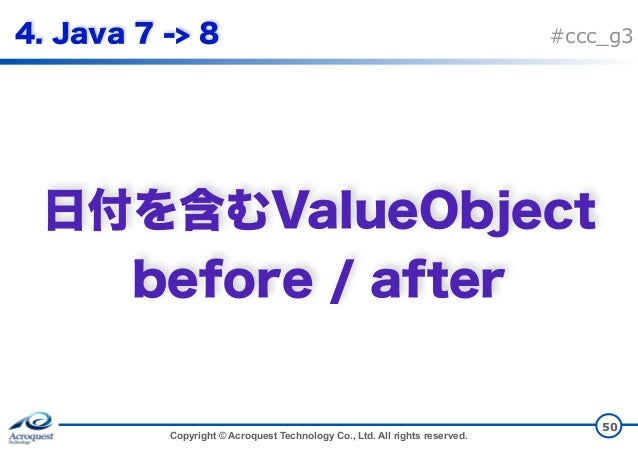 4. Java 7 -> 8

#ccc_g3

日付を含むValueObject before / after

Acroquest Technology

Copyright © Acroquest Technology Co., Ltd. All rights reserved.

50